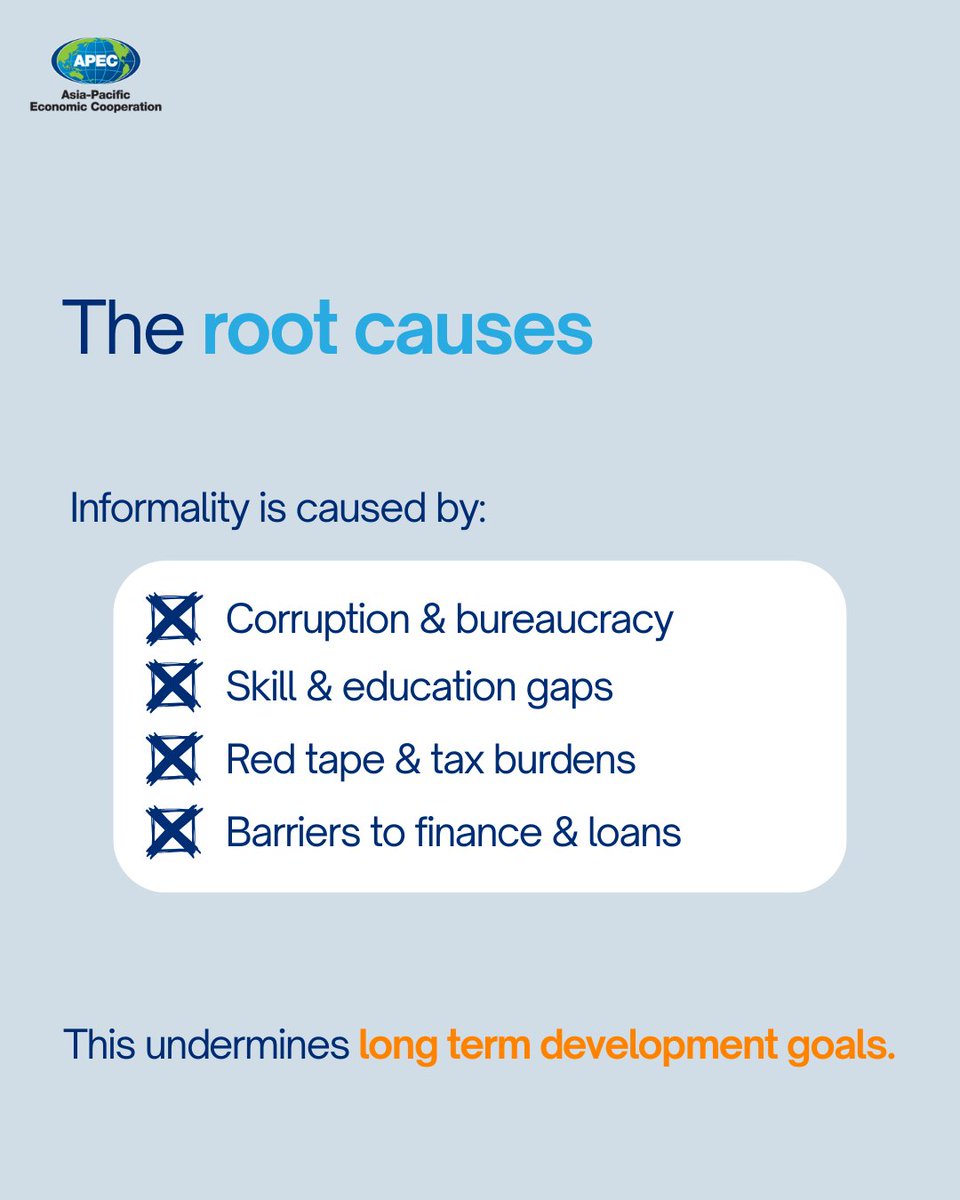 APEC
Asia-Pacific
Economic Cooperation

The root causes

Informality is caused by:

Corruption & bureaucracy
Skill & education gaps
Red tape & tax burdens
Barriers to finance & loans

This undermines long term development goals.